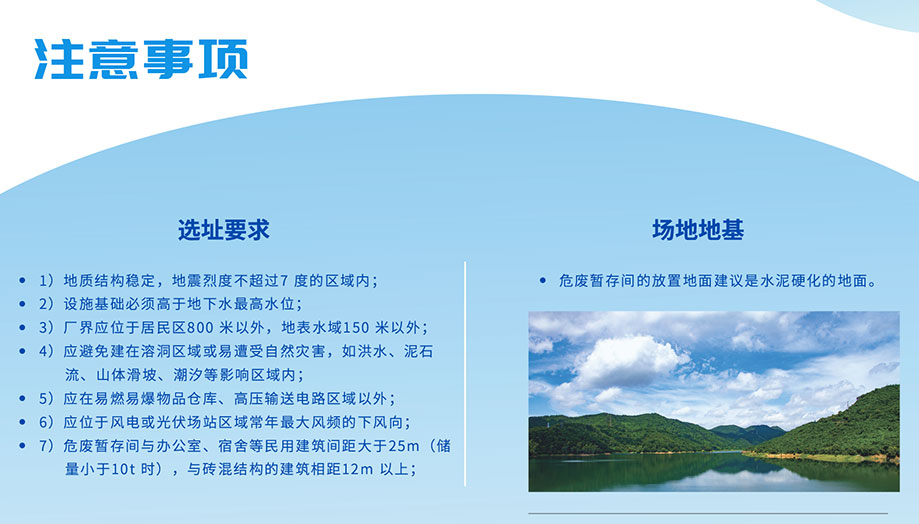 注意事项

选址要求

• 1）地质结构稳定，地震烈度不超过7 度的区域内；
• 2）设施基础必须高于地下水最高水位；
• 3）厂界应位于居民区800 米以外，地表水域150 米以外；
• 4）应避免建在溶洞区域或易遭受自然灾害，如洪水、泥石流、山体滑坡、潮汐等影响区域内；
• 5）应在易燃易爆物品仓库、高压输送电路区域以外；
• 6）应位于风电或光伏场站区域常年最大风频的下风向；
• 7）危废暂存间与办公室、宿舍等民用建筑间距大于25m（储量小于10t 时），与砖混结构的建筑相距12m 以上；

场地地基

• 危废暂存间的放置地面建议是水泥硬化的地面。